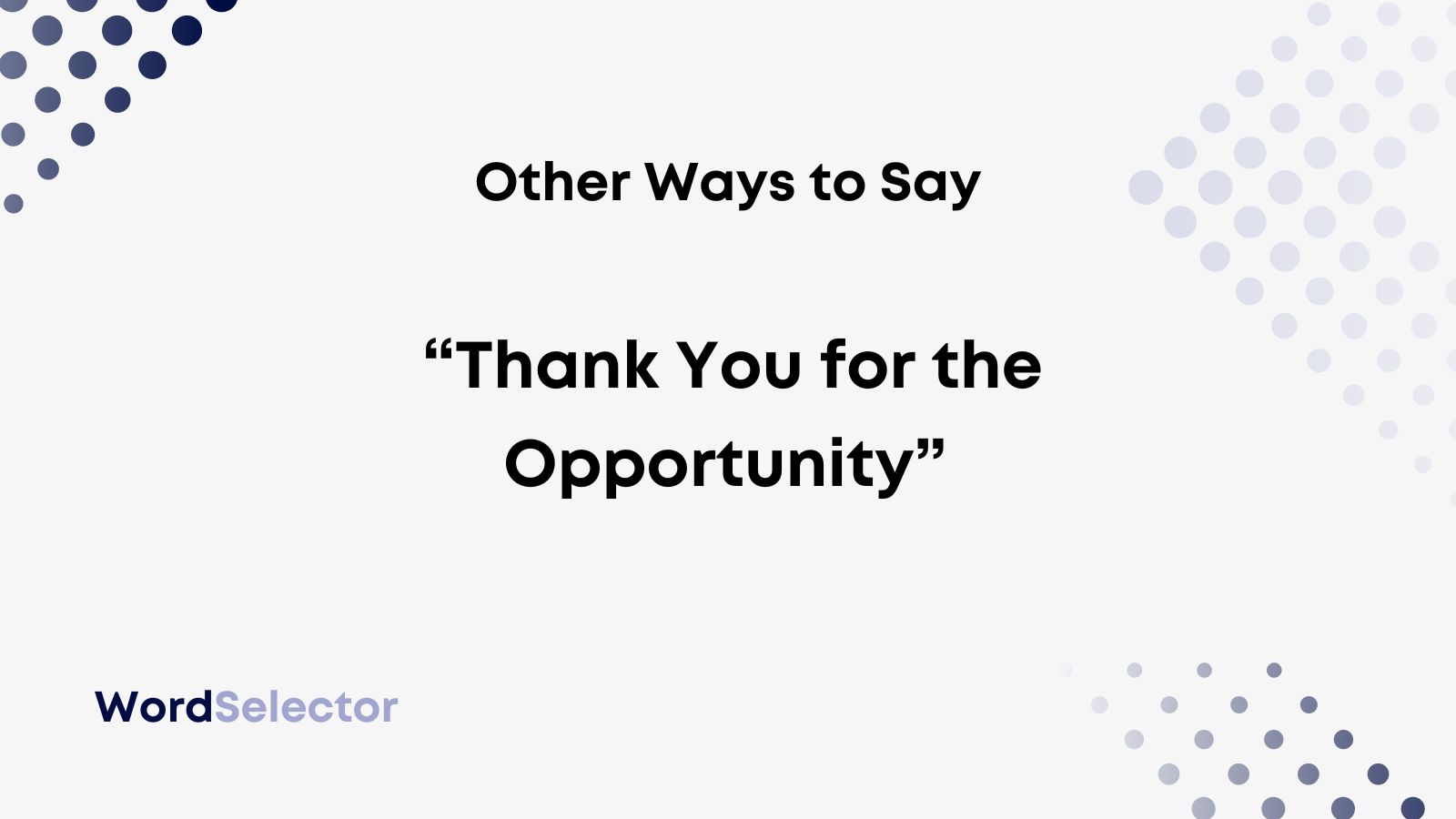 Other Ways to Say

“Thank You for the Opportunity”

WordSelector